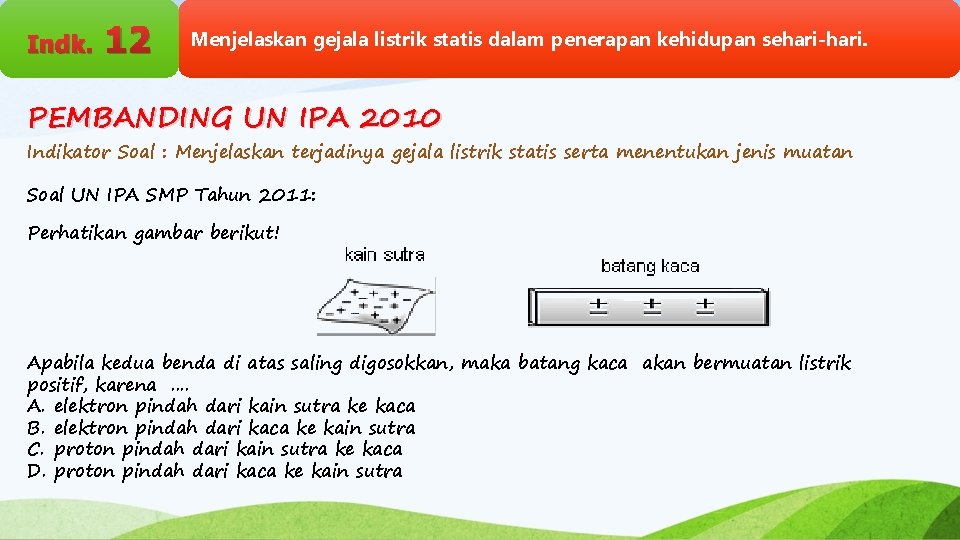 Indk. 12

Menjelaskan gejala listrik statis dalam penerapan kehidupan sehari-hari.

PEMBANDING UN IPA 2010

Indikator Soal : Menjelaskan terjadinya gejala listrik statis serta menentukan jenis muatan

Soal UN IPA SMP Tahun 2011:

Perhatikan gambar berikut!

kain sutra

batang kaca

Apabila kedua benda di atas saling digosokkan, maka batang kaca akan bermuatan listrik positif, karena ....
A. elektron pindah dari kain sutra ke kaca
B. elektron pindah dari kaca ke kain sutra
C. proton pindah dari kain sutra ke kaca
D. proton pindah dari kaca ke kain sutra